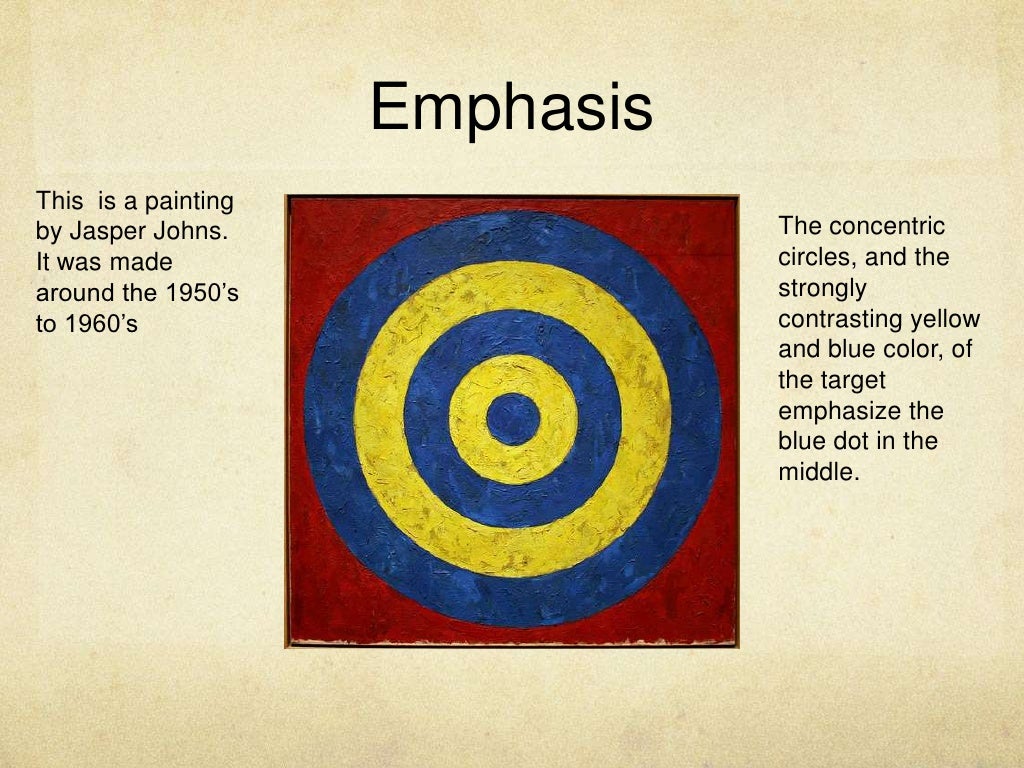 Emphasis

This is a painting by Jasper Johns. It was made around the 1950's to 1960's

The concentric circles, and the strongly contrasting yellow and blue color, of the target emphasize the blue dot in the middle.